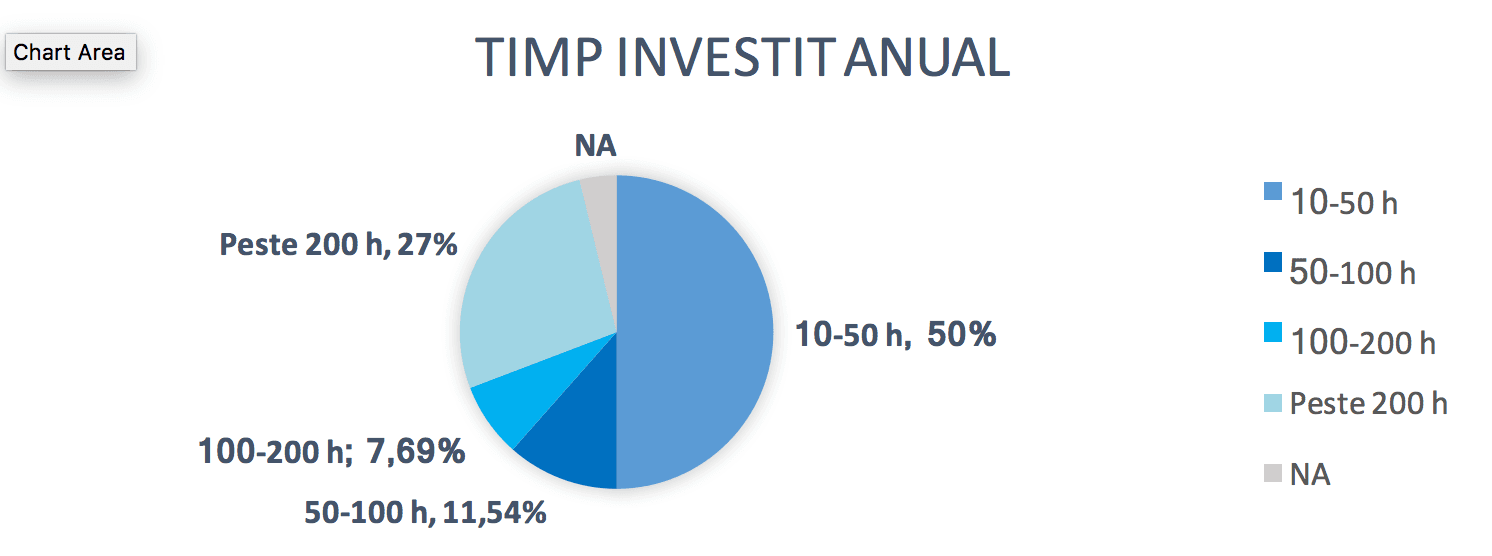 Chart Area

TIMP INVESTIT ANUAL

NA

Peste 200 h, 27%

10-50 h, 50%

100-200 h; 7,69%

50-100 h, 11,54%

10-50 h
50-100 h
100-200 h
Peste 200 h
NA